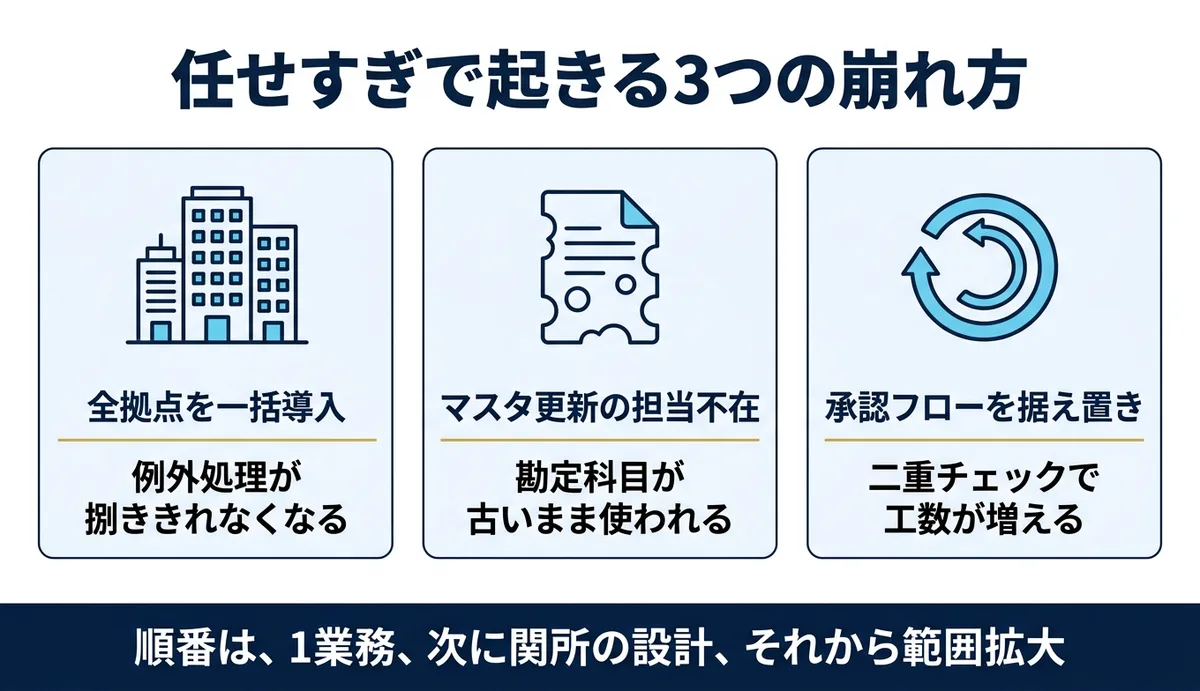 任せすぎで起きる3つの崩れ方

全拠点を一括導入

例外処理が捌ききれなくなる

マスタ更新の担当不在

勘定科目が古いまま使われる

承認フローを据え置き

二重チェックで工数が増える

順番は、1業務、次に関所の設計、それから範囲拡大